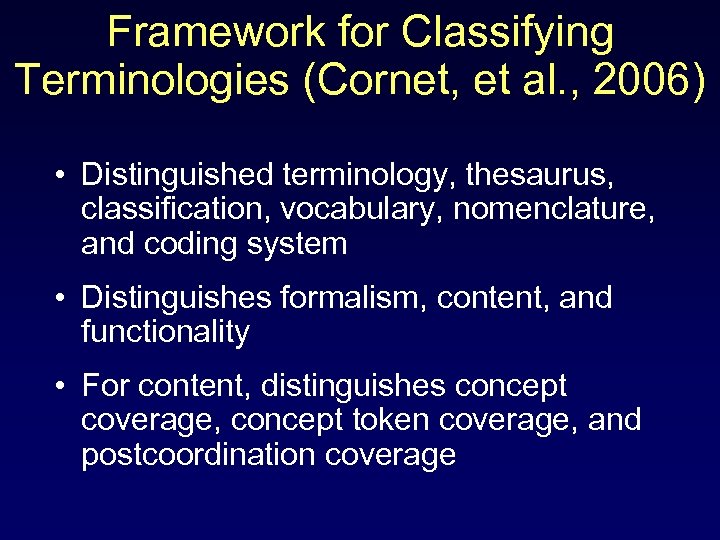 Framework for Classifying Terminologies (Cornet, et al., 2006)

• Distinguished terminology, thesaurus, classification, vocabulary, nomenclature, and coding system

• Distinguishes formalism, content, and functionality

• For content, distinguishes concept coverage, concept token coverage, and postcoordination coverage